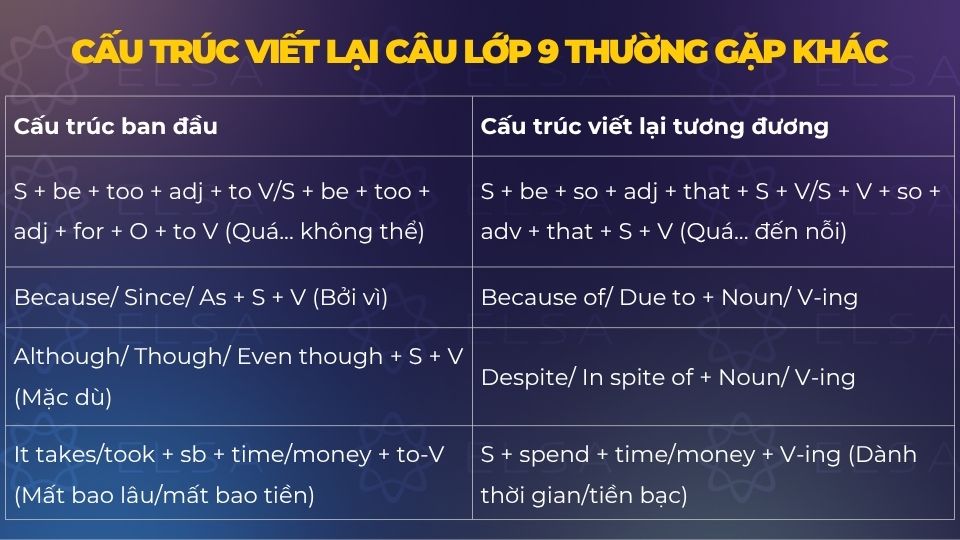 CẤU TRÚC VIẾT LẠI CÂU LỚP 9 THƯỜNG GẶP KHÁC

| Cấu trúc ban đầu | Cấu trúc viết lại tương đương |
|---|---|
| S + be + too + adj + to V/S + be + too + adj + for + O + to V (Quá… không thể) | S + be + so + adj + that + S + V/S + V + so + adv + that + S + V (Quá… đến nỗi) |
| Because/ Since/ As + S + V (Bởi vì) | Because of/ Due to + Noun/ V-ing |
| Although/ Though/ Even though + S + V (Mặc dù) | Despite/ In spite of + Noun/ V-ing |
| It takes/took + sb + time/money + to-V (Mất bao lâu/mất bao tiền) | S + spend + time/money + V-ing (Dành thời gian/tiền bạc) |

ELSA